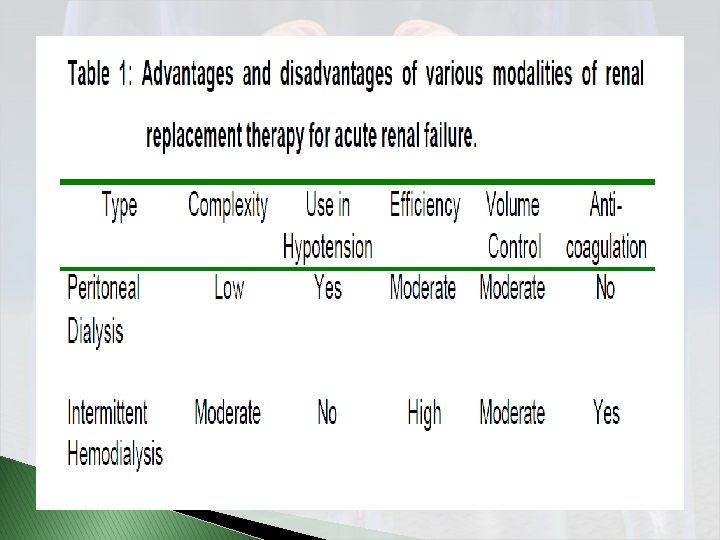 Table 1: Advantages and disadvantages of various modalities of renal replacement therapy for acute renal failure.

| Type | Complexity | Use in Hypotension | Efficiency | Volume Control | Anti-coagulation |
|---|---|---|---|---|---|
| Peritoneal Dialysis | Low | Yes | Moderate | Moderate | No |
| Intermittent Hemodialysis | Moderate | No | High | Moderate | Yes |